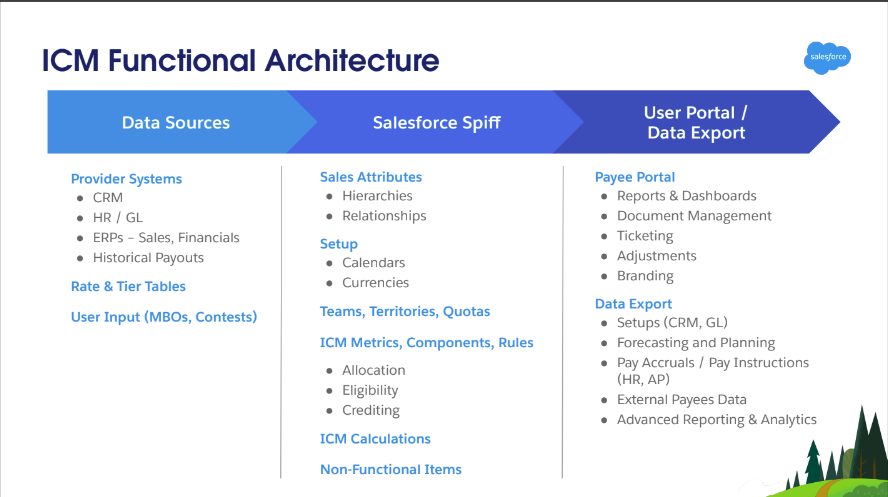 ICM Functional Architecture

salesforce

Data Sources

Salesforce Spiff

User Portal / Data Export

Provider Systems
- CRM
- HR / GL
- ERPs – Sales, Financials
- Historical Payouts

Rate & Tier Tables

User Input (MBOs, Contests)

Sales Attributes
- Hierarchies
- Relationships

Setup
- Calendars
- Currencies

Teams, Territories, Quotas

ICM Metrics, Components, Rules
- Allocation
- Eligibility
- Crediting

ICM Calculations

Non-Functional Items

Payee Portal
- Reports & Dashboards
- Document Management
- Ticketing
- Adjustments
- Branding

Data Export
- Setups (CRM, GL)
- Forecasting and Planning
- Pay Accruals / Pay Instructions (HR, AP)
- External Payees Data
- Advanced Reporting & Analytics